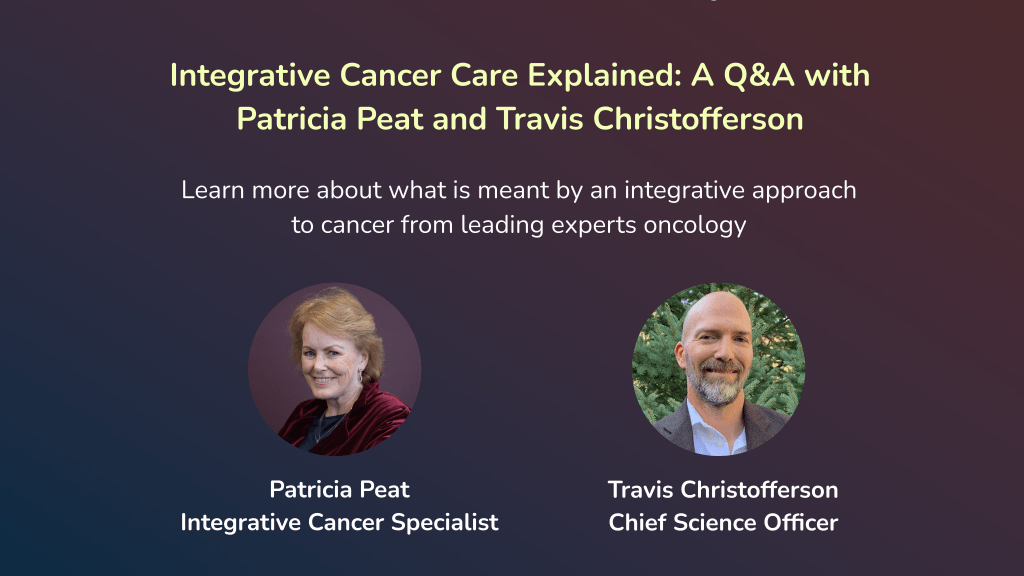 Integrative Cancer Care Explained: A Q&A with Patricia Peat and Travis Christofferson

Learn more about what is meant by an integrative approach to cancer from leading experts oncology

Patricia Peat
Integrative Cancer Specialist

Travis Christofferson
Chief Science Officer